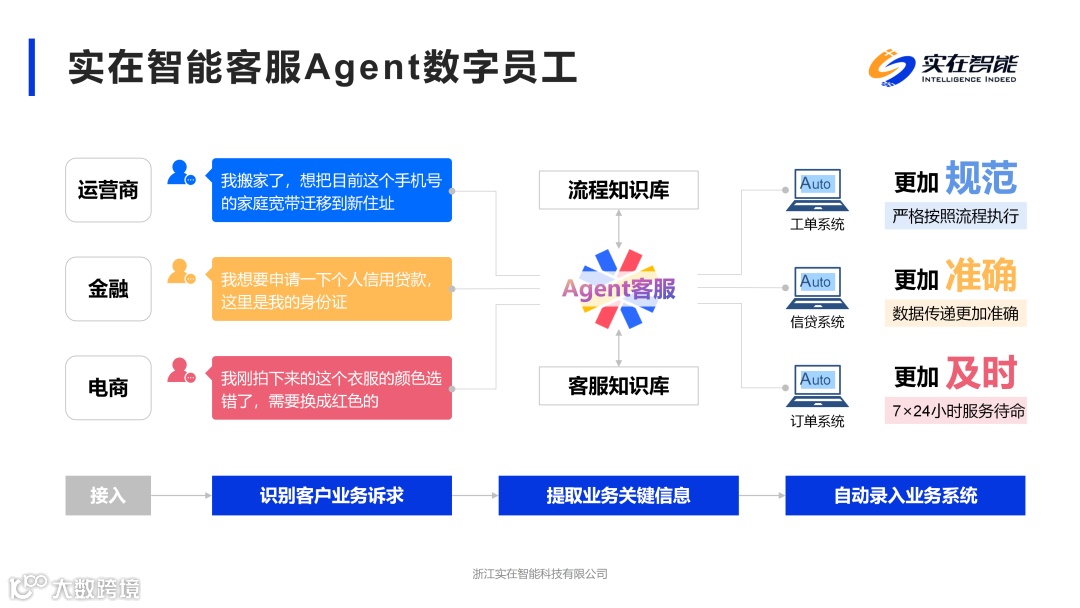 实在智能客服Agent数字员工

实在智能
INTELLIGENCE INDEED

运营商
我搬家了，想把目前这个手机号的家庭宽带迁移到新住址

金融
我想要申请一下个人信用贷款，这里是我的身份证

电商
我刚拍下来的这个衣服的颜色选错了，需要换成红色的

流程知识库

Agent客服

客服知识库

Auto
工单系统

Auto
信贷系统

Auto
订单系统

更加 规范
严格按照流程执行

更加 准确
数据传递更加准确

更加 及时
7×24小时服务待命

接入

识别客户业务诉求

提取业务关键信息

自动录入业务系统

浙江实在智能科技有限公司

大数跨境